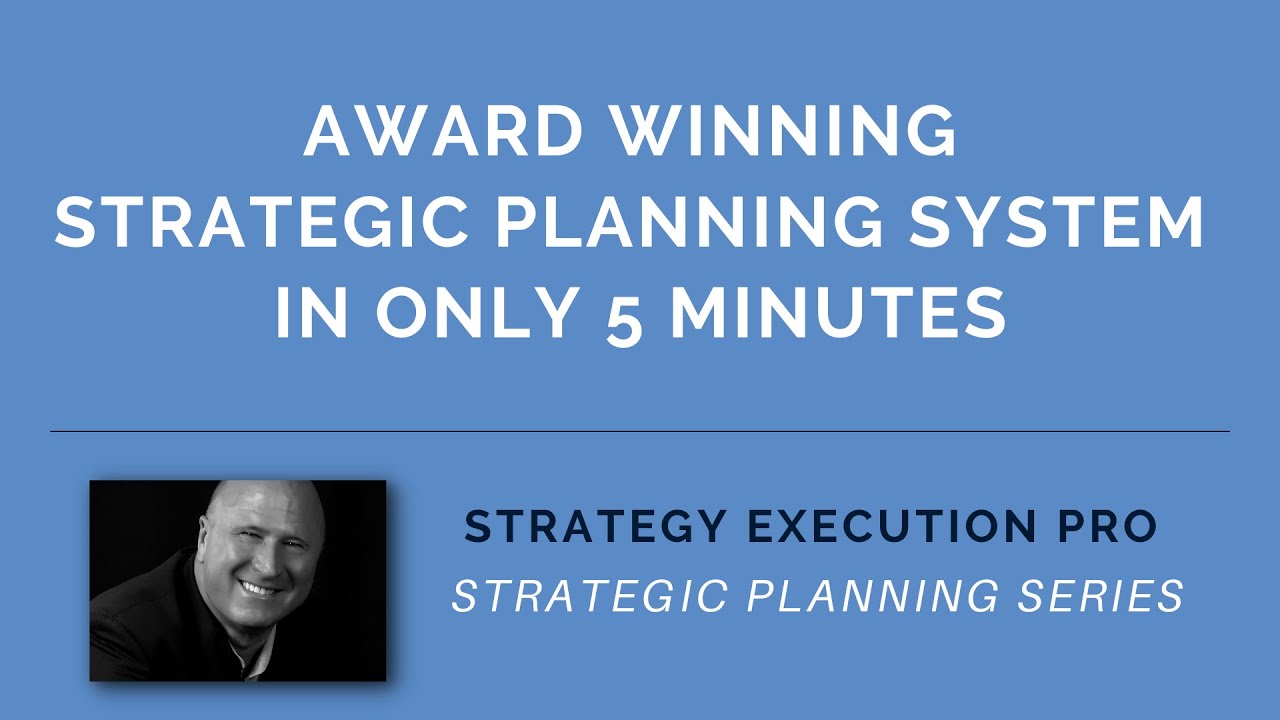 AWARD WINNING
STRATEGIC PLANNING SYSTEM
IN ONLY 5 MINUTES

STRATEGY EXECUTION PRO
STRATEGIC PLANNING SERIES